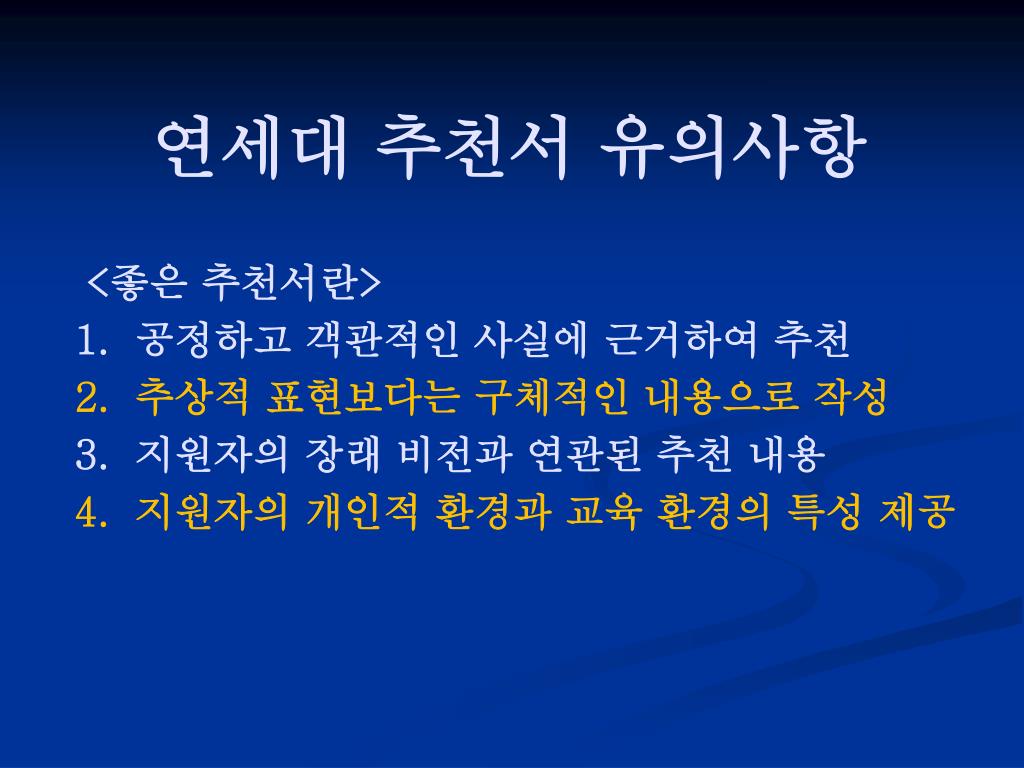 연세대 추천서 유의사항

<좋은 추천서란>
1. 공정하고 객관적인 사실에 근거하여 추천
2. 추상적 표현보다는 구체적인 내용으로 작성
3. 지원자의 장래 비전과 연관된 추천 내용
4. 지원자의 개인적 환경과 교육 환경의 특성 제공